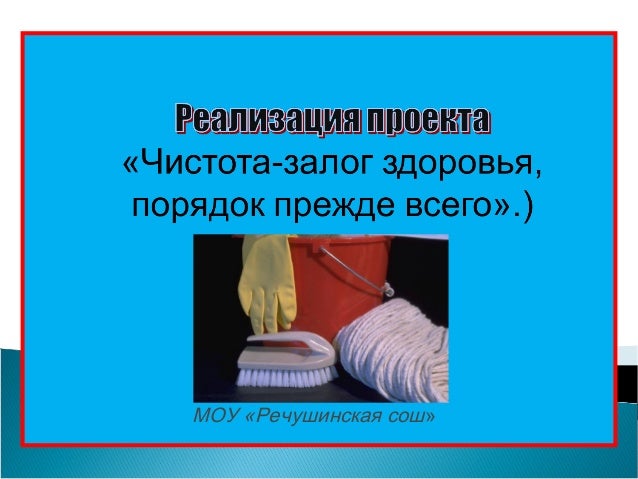 Реализация проекта
«Чистота-залог здоровья, порядок прежде всего».)

МОУ «Речушинская сош»